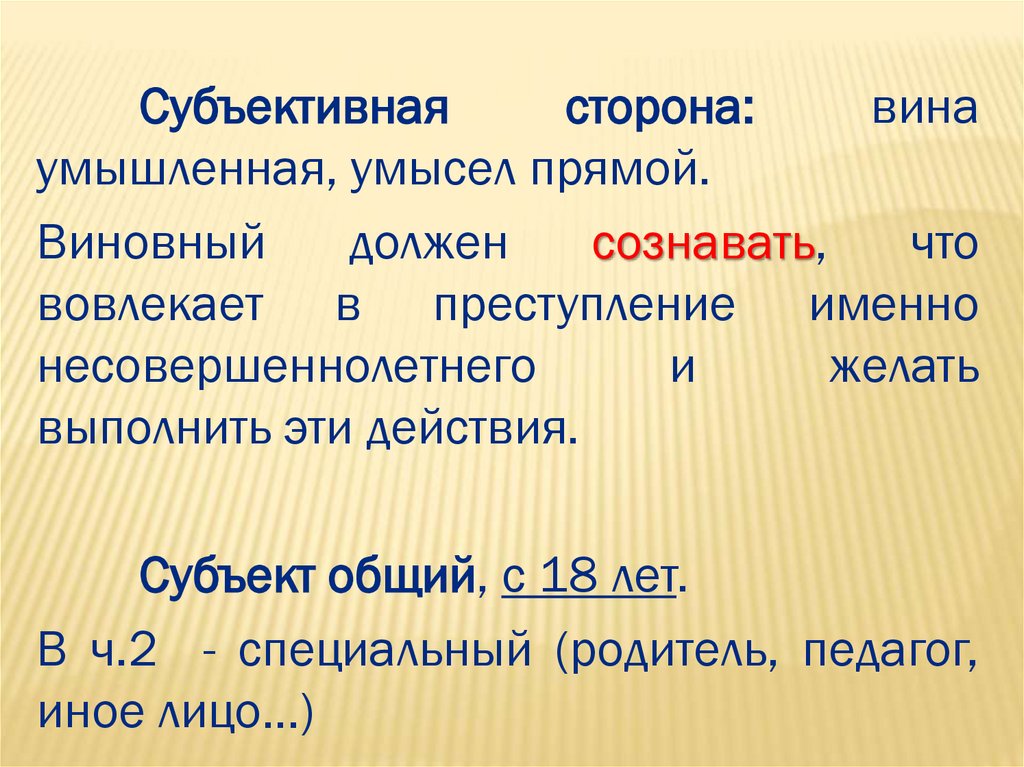 Субъективная сторона: вина умышленная, умысел прямой.

Виновный должен сознавать, что вовлекает в преступление именно несовершеннолетнего и желать выполнить эти действия.

Субъект общий, с 18 лет.

В ч.2 - специальный (родитель, педагог, иное лицо…)